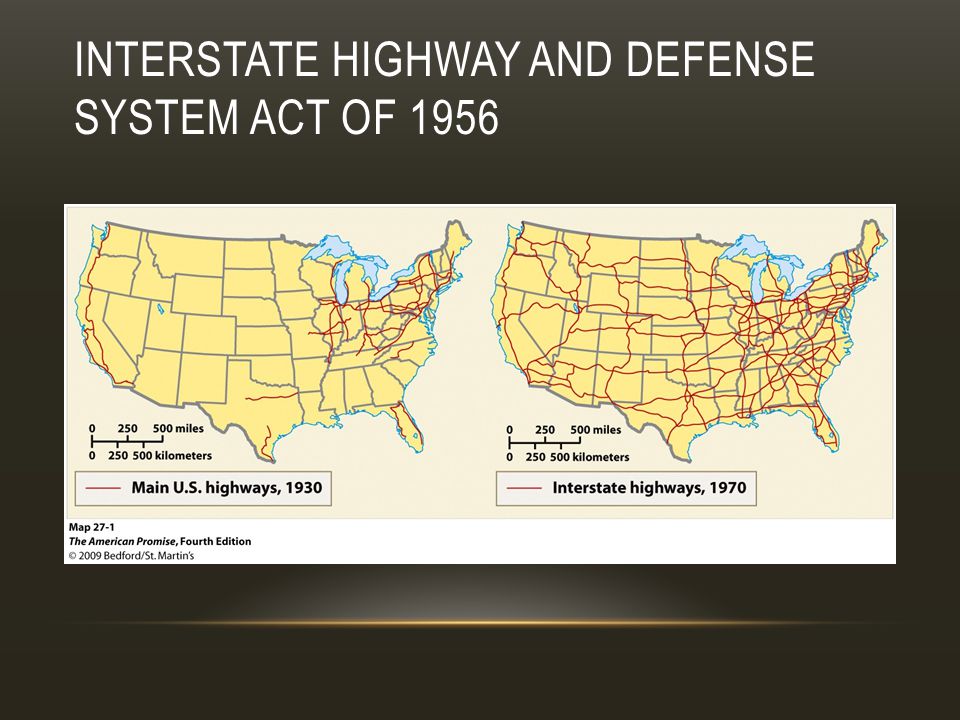 INTERSTATE HIGHWAY AND DEFENSE SYSTEM ACT OF 1956

0 250 500 miles
0 250 500 kilometers

Main U.S. highways, 1930

0 250 500 miles
0 250 500 kilometers

Interstate highways, 1970

Map 27-1
The American Promise, Fourth Edition
© 2009 Bedford/St. Martin's